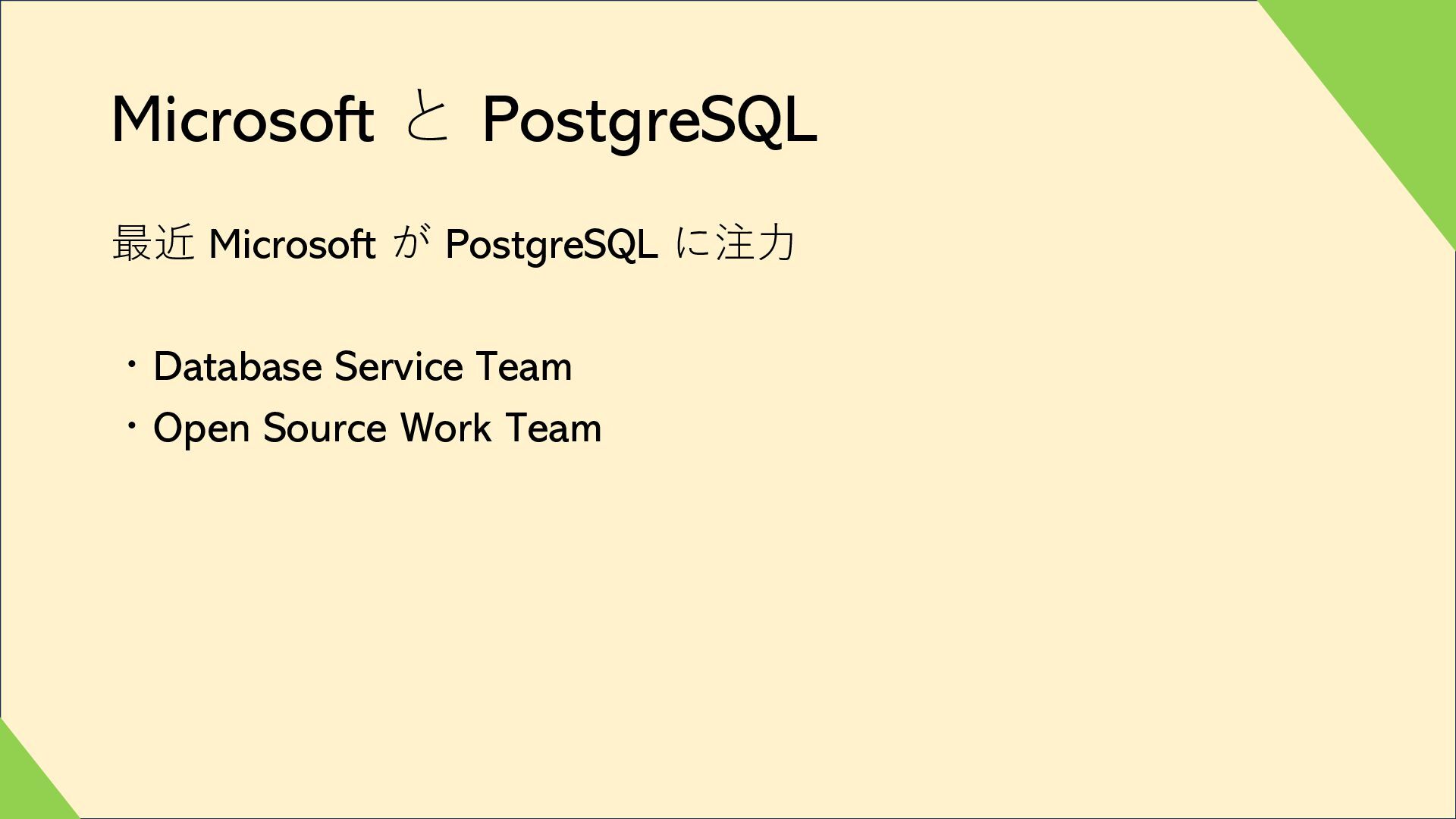 Microsoft と PostgreSQL

最近 Microsoft が PostgreSQL に注力

・Database Service Team
・Open Source Work Team